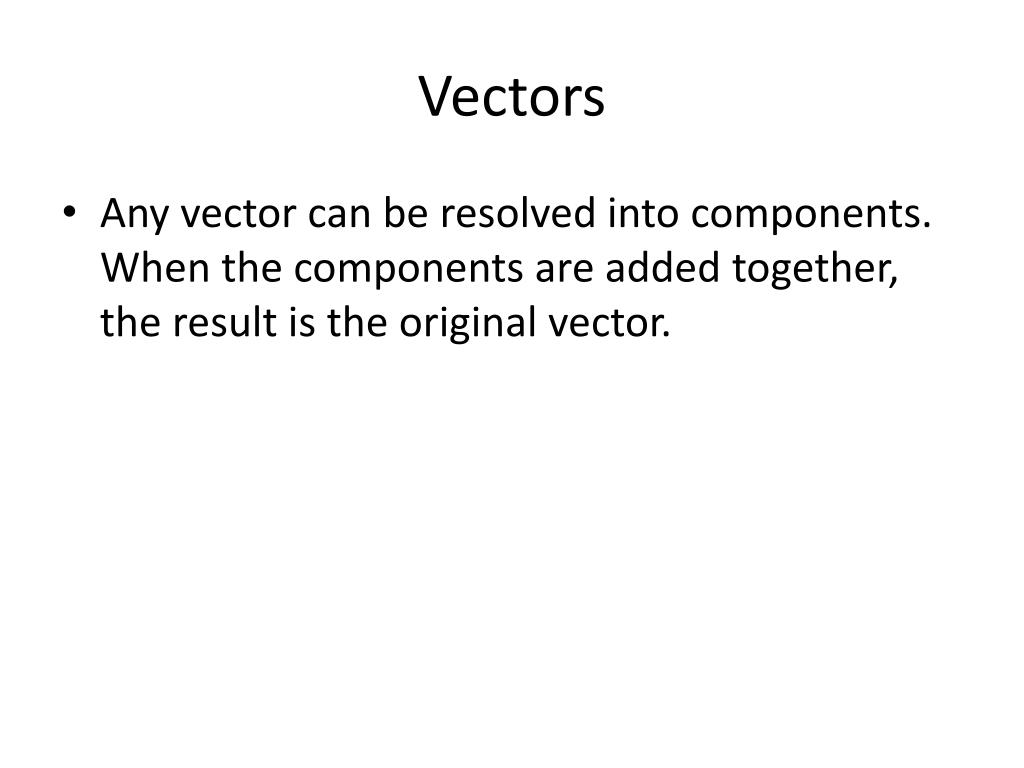 Vectors

• Any vector can be resolved into components. When the components are added together, the result is the original vector.